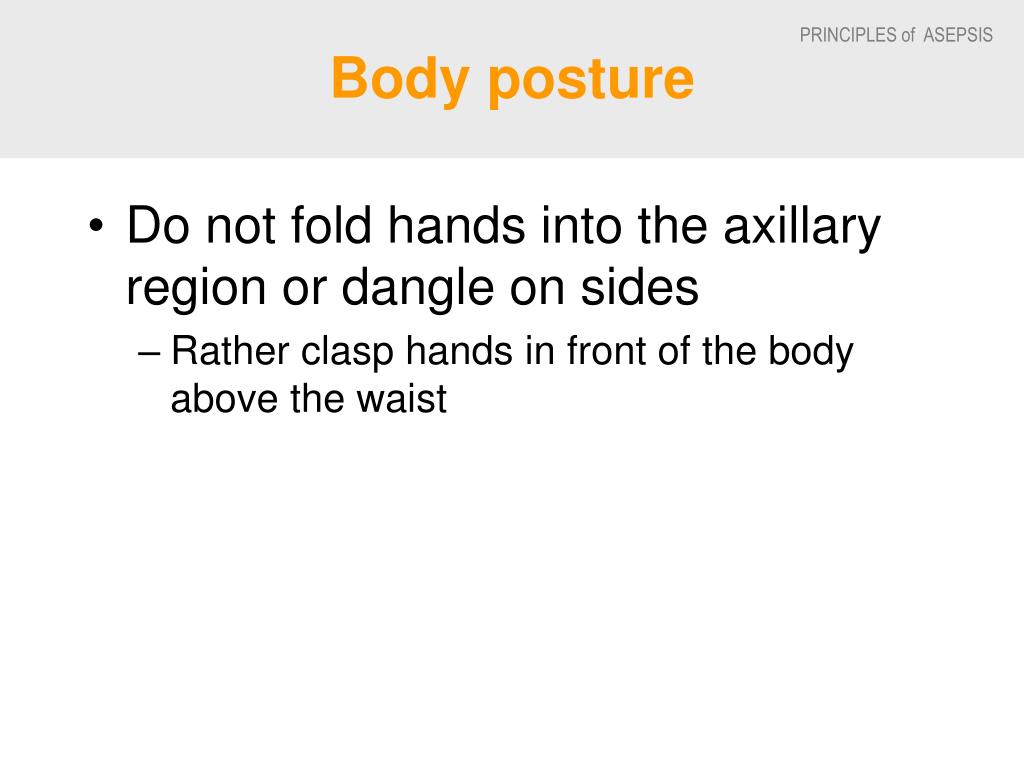 PRINCIPLES of ASEPSIS

Body posture

• Do not fold hands into the axillary region or dangle on sides
– Rather clasp hands in front of the body above the waist